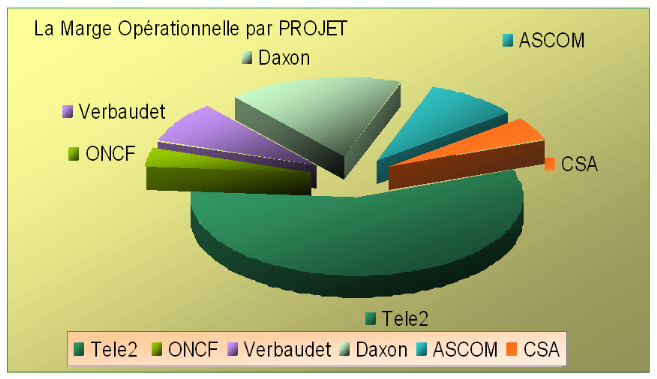 La Marge Opérationnelle par PROJET

ASCOM

Daxon

Verbaudet

ONCF

CSA

Tele2

Tele2 ONCF Verbaudet Daxon ASCOM CSA